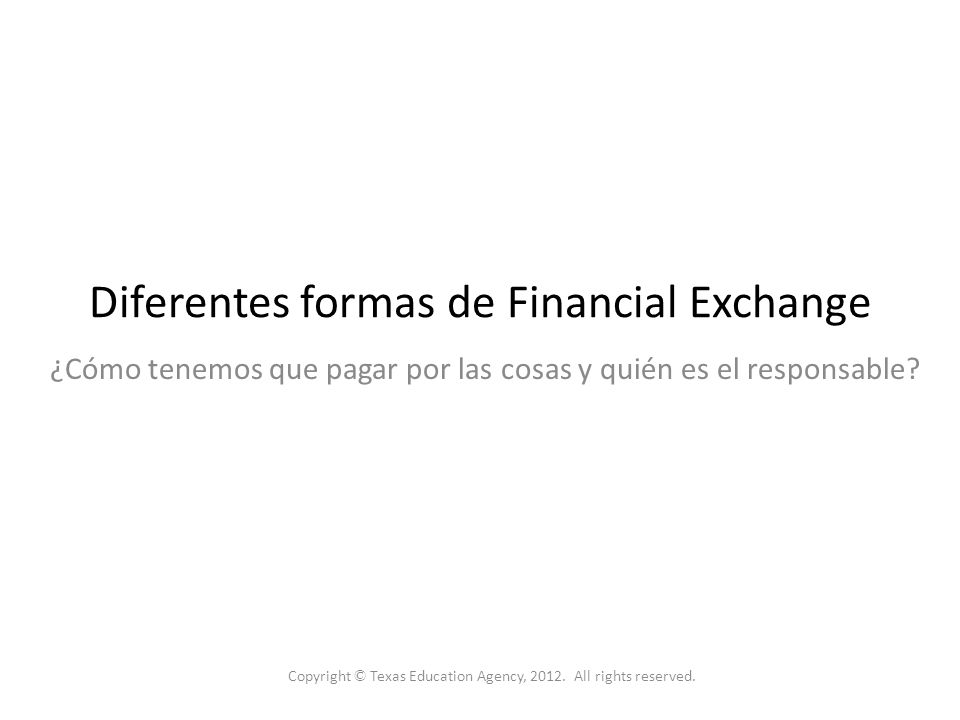 Diferentes formas de Financial Exchange

¿Cómo tenemos que pagar por las cosas y quién es el responsable?

Copyright © Texas Education Agency, 2012. All rights reserved.